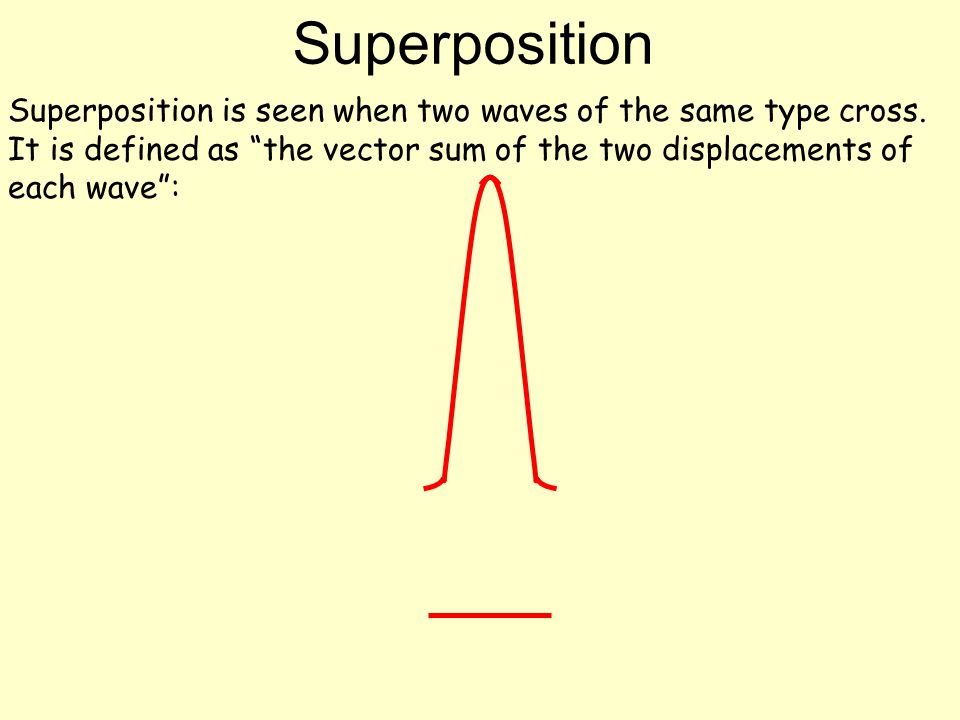 Superposition

Superposition is seen when two waves of the same type cross. It is defined as “the vector sum of the two displacements of each wave”: